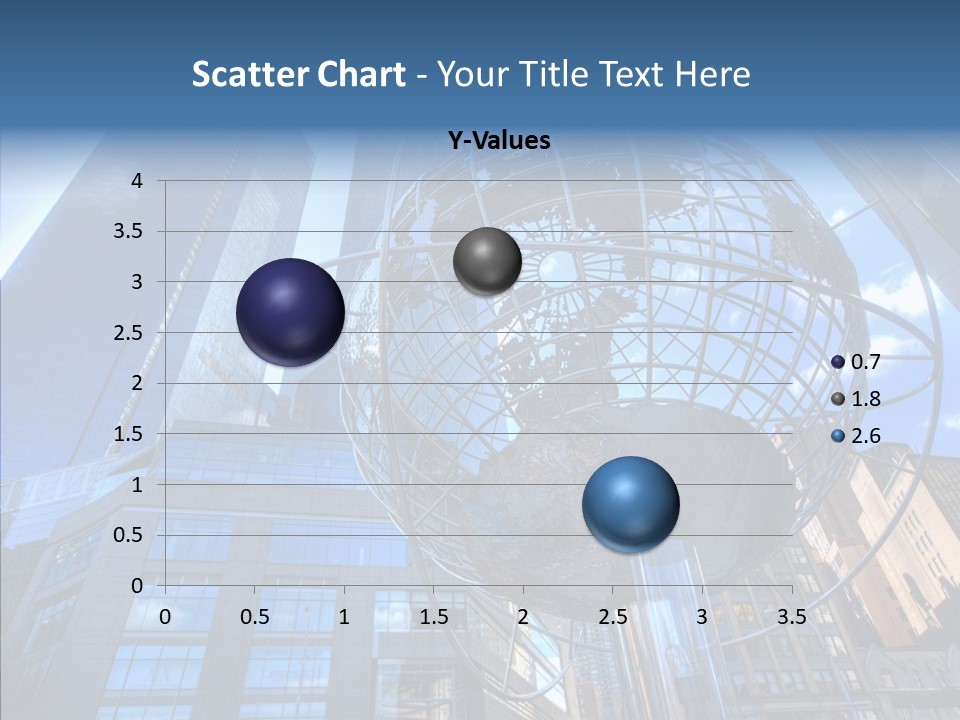 Scatter Chart - Your Title Text Here

Y-Values

4
3.5
3
2.5
2
1.5
1
0.5
0

0 0.5 1 1.5 2 2.5 3 3.5

0.7
1.8
2.6